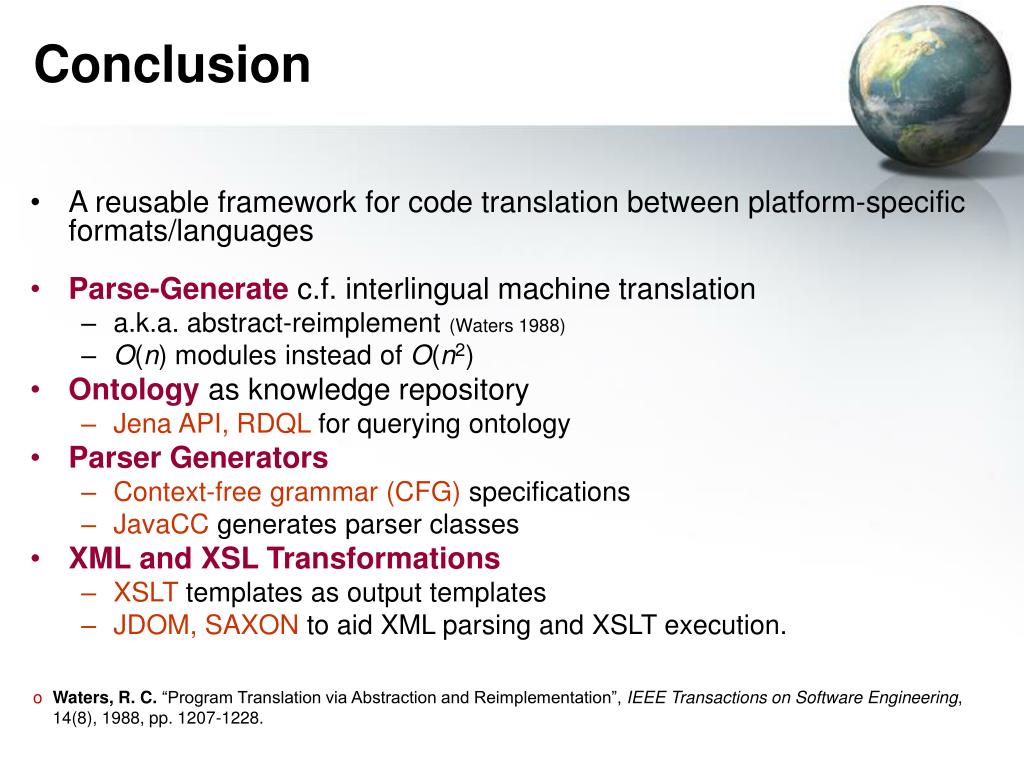 Conclusion

• A reusable framework for code translation between platform-specific formats/languages

• Parse-Generate c.f. interlingual machine translation
– a.k.a. abstract-reimplement (Waters 1988)
– $O(n)$ modules instead of $O(n^2)$

• Ontology as knowledge repository
– Jena API, RDQL for querying ontology

• Parser Generators
– Context-free grammar (CFG) specifications
– JavaCC generates parser classes

• XML and XSL Transformations
– XSLT templates as output templates
– JDOM, SAXON to aid XML parsing and XSLT execution.

o Waters, R. C. “Program Translation via Abstraction and Reimplementation”, IEEE Transactions on Software Engineering, 14(8), 1988, pp. 1207-1228.